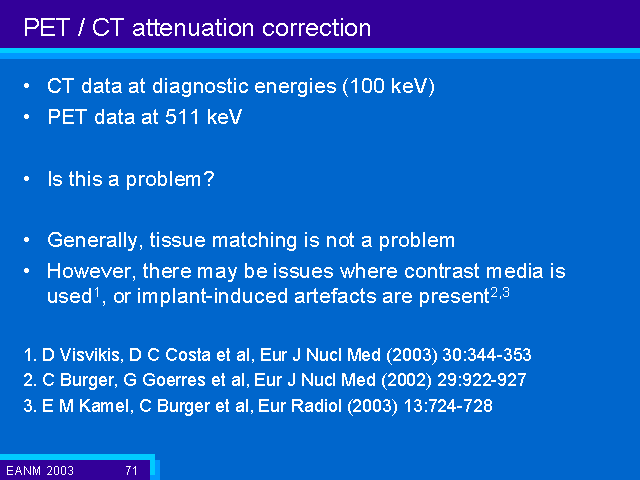 PET / CT attenuation correction

• CT data at diagnostic energies (100 keV)
• PET data at 511 keV

• Is this a problem?

• Generally, tissue matching is not a problem
• However, there may be issues where contrast media is used$^1$, or implant-induced artefacts are present$^{2,3}$

1. D Visvikis, D C Costa et al, Eur J Nucl Med (2003) 30:344-353
2. C Burger, G Goerres et al, Eur J Nucl Med (2002) 29:922-927
3. E M Kamel, C Burger et al, Eur Radiol (2003) 13:724-728

EANM 2003 71